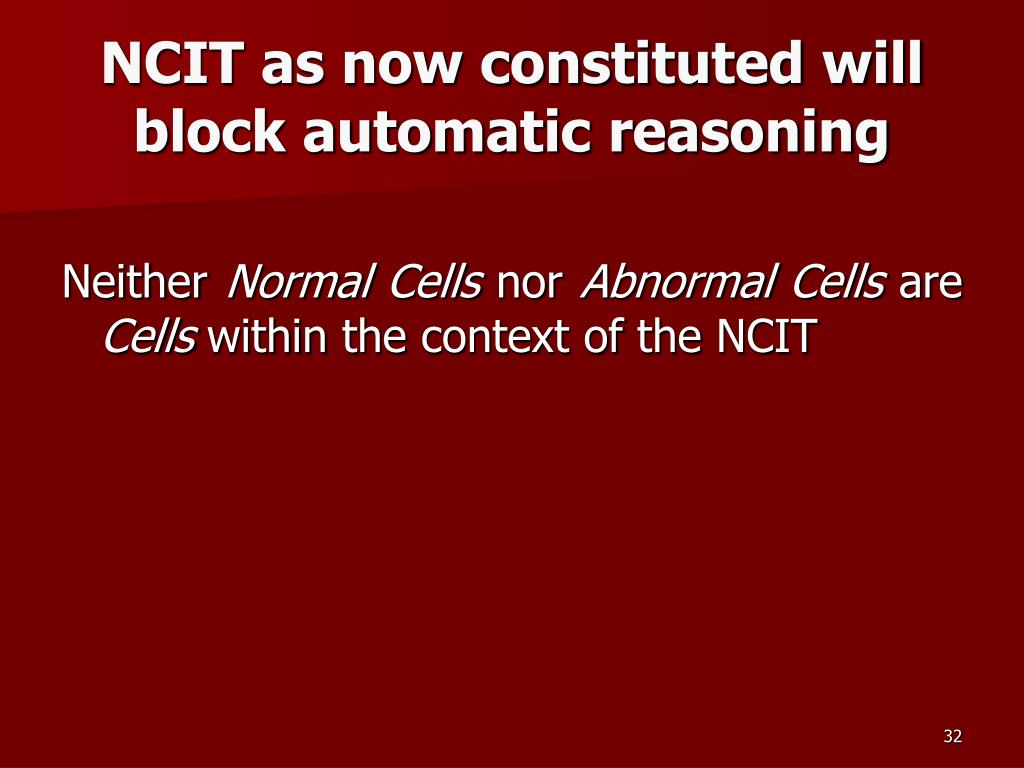 NCIT as now constituted will block automatic reasoning

Neither Normal Cells nor Abnormal Cells are Cells within the context of the NCIT

32